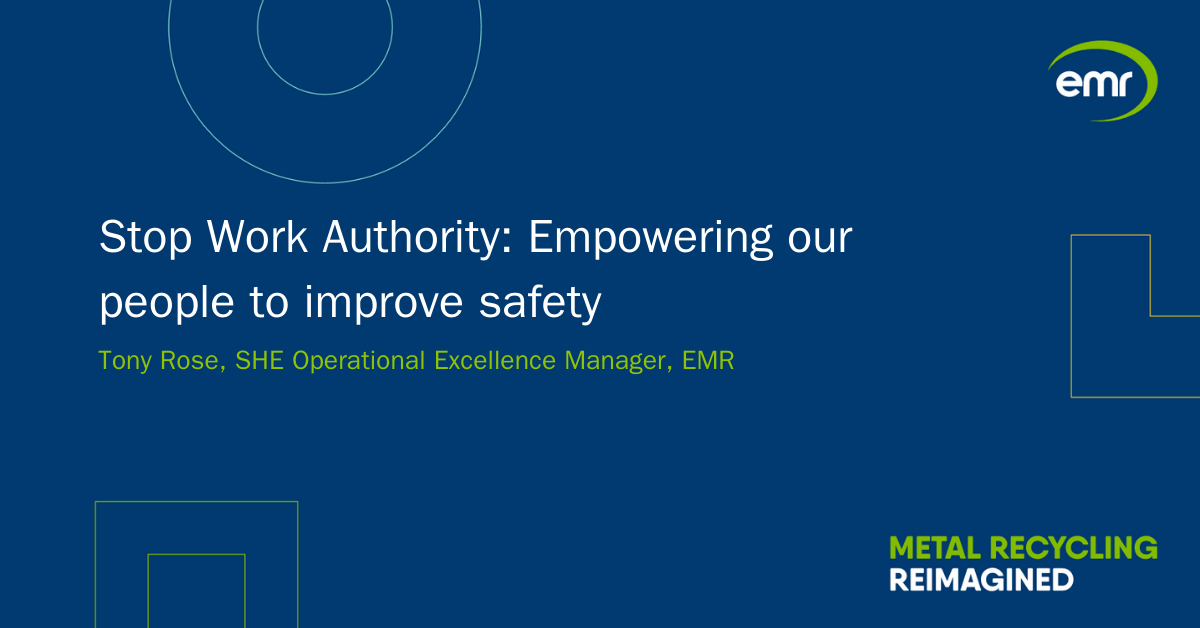 emr

Stop Work Authority: Empowering our people to improve safety

Tony Rose, SHE Operational Excellence Manager, EMR

METAL RECYCLING
REIMAGINED